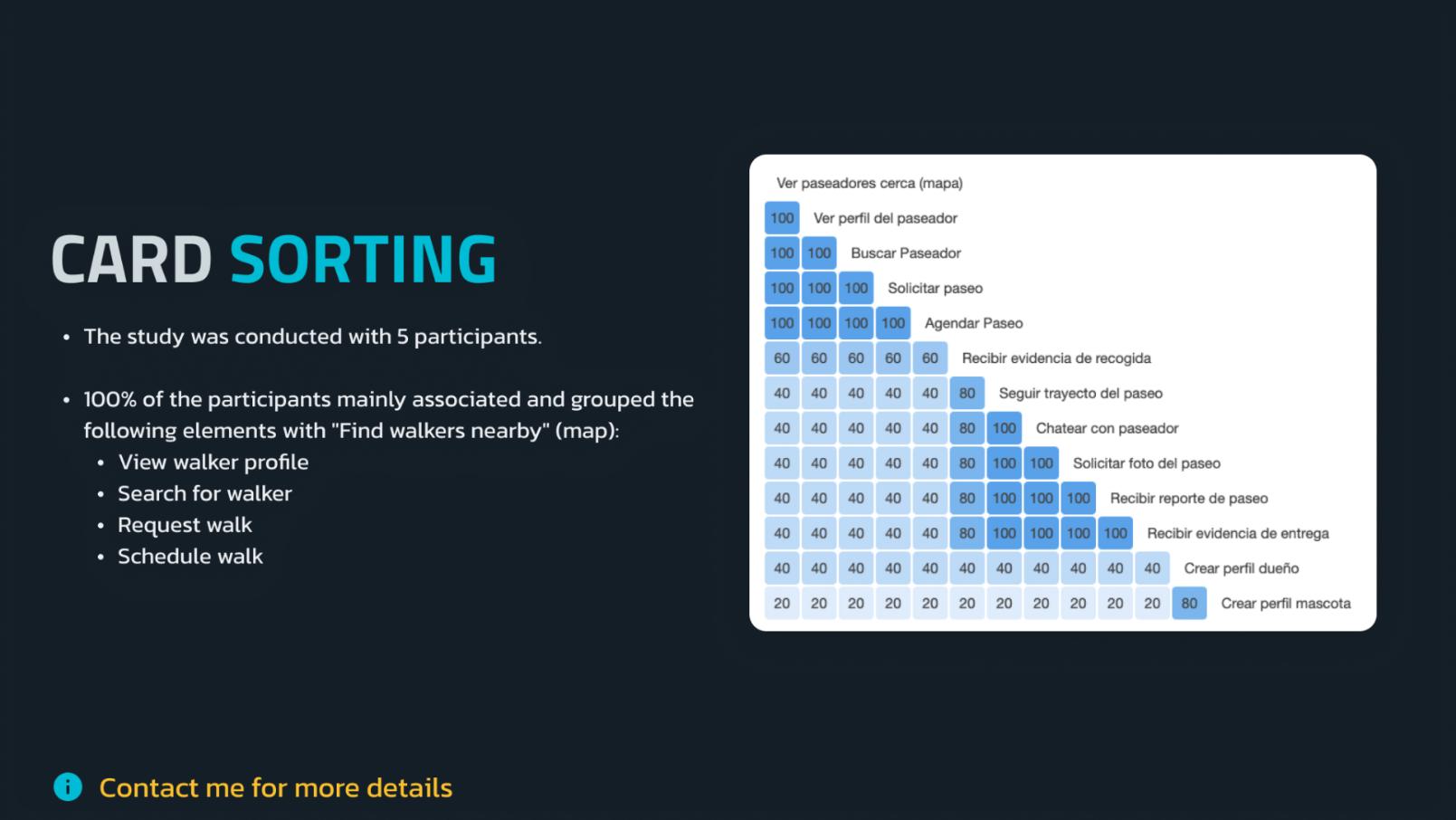 CARD SORTING

• The study was conducted with 5 participants.

• 100% of the participants mainly associated and grouped the following elements with "Find walkers nearby" (map):
  • View walker profile
  • Search for walker
  • Request walk
  • Schedule walk

Ver paseadores cerca (mapa)
100 Ver perfil del paseador
100 100 Buscar Paseador
100 100 100 Solicitar paseo
100 100 100 100 Agendar Paseo
60 60 60 60 60 Recibir evidencia de recogida
40 40 40 40 40 80 Seguir trayecto del paseo
40 40 40 40 40 80 100 Chatear con paseador
40 40 40 40 40 80 100 100 Solicitar foto del paseo
40 40 40 40 40 80 100 100 100 Recibir reporte de paseo
40 40 40 40 40 80 100 100 100 100 Recibir evidencia de entrega
40 40 40 40 40 40 40 40 40 40 40 Crear perfil dueño
20 20 20 20 20 20 20 20 20 20 20 80 Crear perfil mascota

Contact me for more details